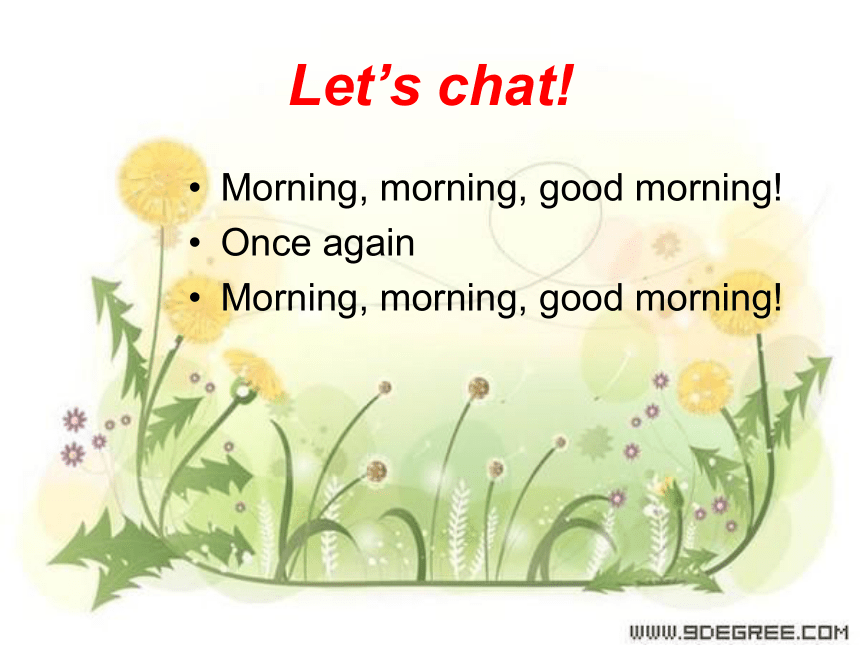 Let’s chat!

• Morning, morning, good morning!
• Once again
• Morning, morning, good morning!

WWW.9DEGREE.COM